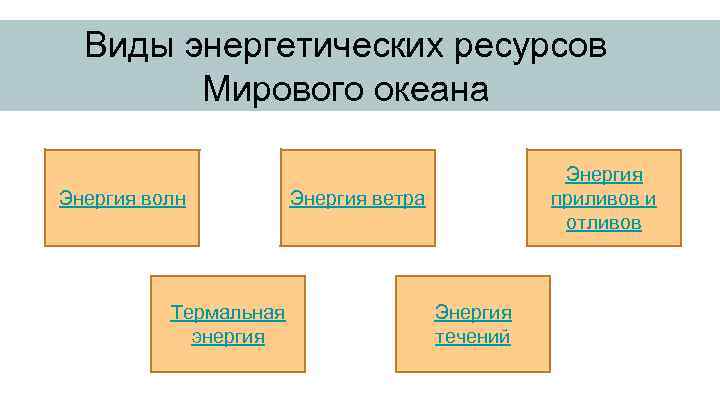 Виды энергетических ресурсов Мирового океана

Энергия волн

Энергия ветра

Энергия приливов и отливов

Термальная энергия

Энергия течений